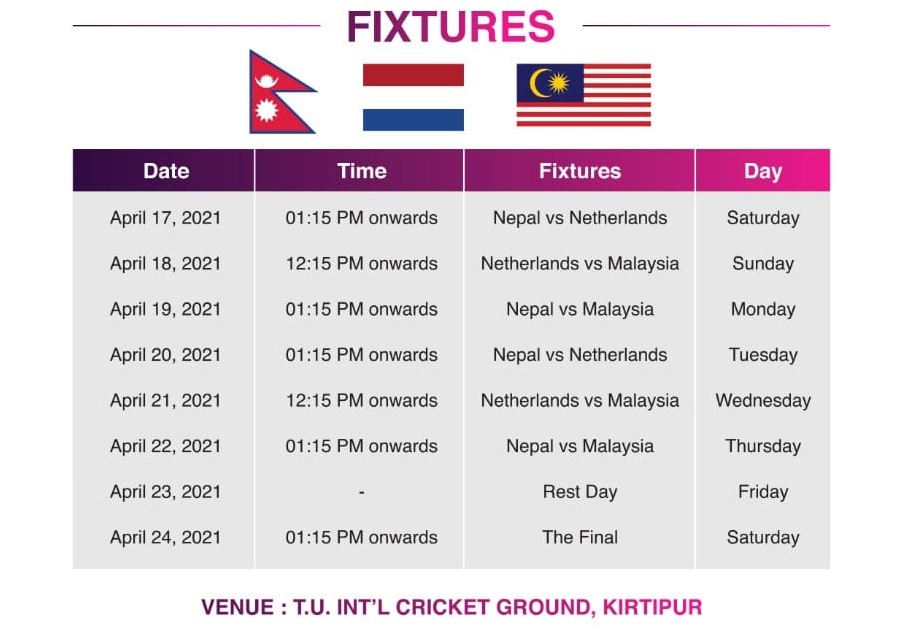 FIXTURES

| Date | Time | Fixtures | Day |
|---|---|---|---|
| April 17, 2021 | 01:15 PM onwards | Nepal vs Netherlands | Saturday |
| April 18, 2021 | 12:15 PM onwards | Netherlands vs Malaysia | Sunday |
| April 19, 2021 | 01:15 PM onwards | Nepal vs Malaysia | Monday |
| April 20, 2021 | 01:15 PM onwards | Nepal vs Netherlands | Tuesday |
| April 21, 2021 | 12:15 PM onwards | Netherlands vs Malaysia | Wednesday |
| April 22, 2021 | 01:15 PM onwards | Nepal vs Malaysia | Thursday |
| April 23, 2021 | - | Rest Day | Friday |
| April 24, 2021 | 01:15 PM onwards | The Final | Saturday |

VENUE : T.U. INT'L CRICKET GROUND, KIRTIPUR